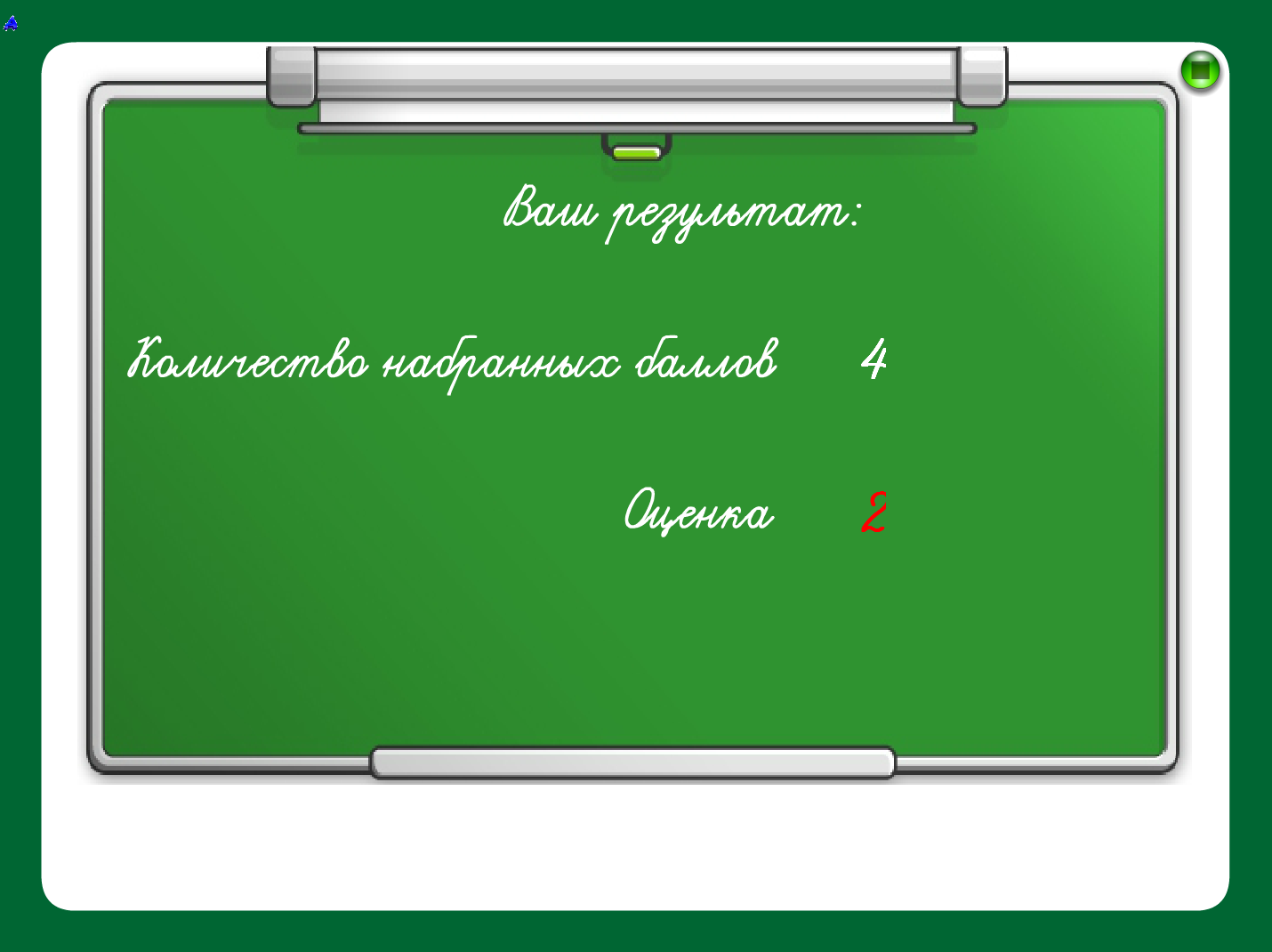 Ваш результат:

Количество набранных баллов 4

Оценка 2